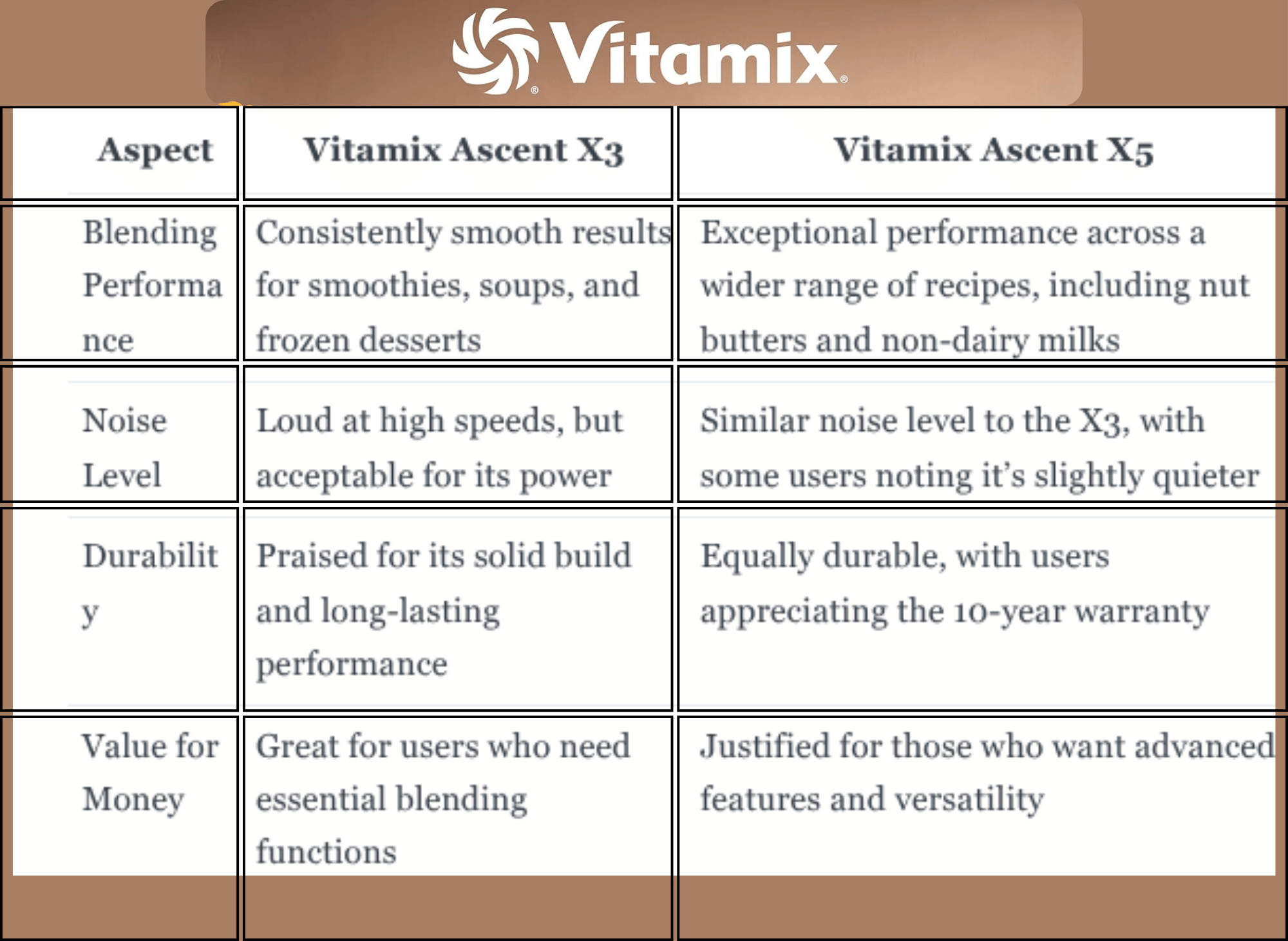 Vitamix®

| Aspect | Vitamix Ascent X3 | Vitamix Ascent X5 |
|---|---|---|
| Blending Performance | Consistently smooth results for smoothies, soups, and frozen desserts | Exceptional performance across a wider range of recipes, including nut butters and non-dairy milks |
| Noise Level | Loud at high speeds, but acceptable for its power | Similar noise level to the X3, with some users noting it's slightly quieter |
| Durability | Praised for its solid build and long-lasting performance | Equally durable, with users appreciating the 10-year warranty |
| Value for Money | Great for users who need essential blending functions | Justified for those who want advanced features and versatility |